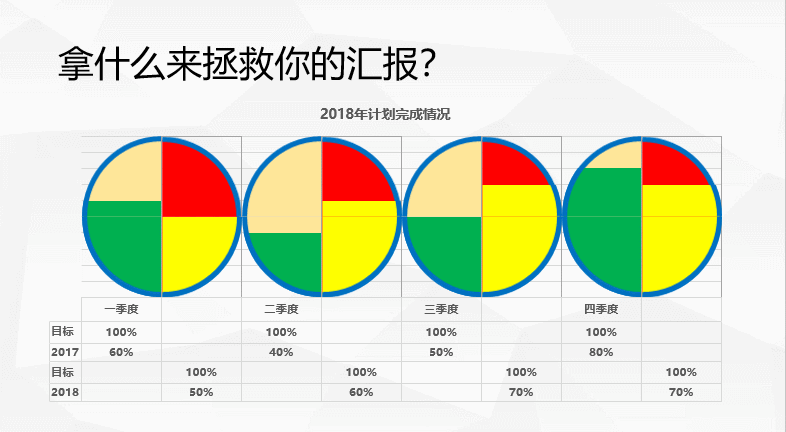 拿什么来拯救你的汇报?

2018年计划完成情况

| | 一季度 | | 二季度 | | 三季度 | | 四季度 | |
|---|---|---|---|---|---|---|---|---|
| 目标 | 100% | | 100% | | 100% | | 100% | |
| 2017 | 60% | | 40% | | 50% | | 80% | |
| 目标 | | 100% | | 100% | | 100% | | 100% |
| 2018 | | 50% | | 60% | | 70% | | 70% |